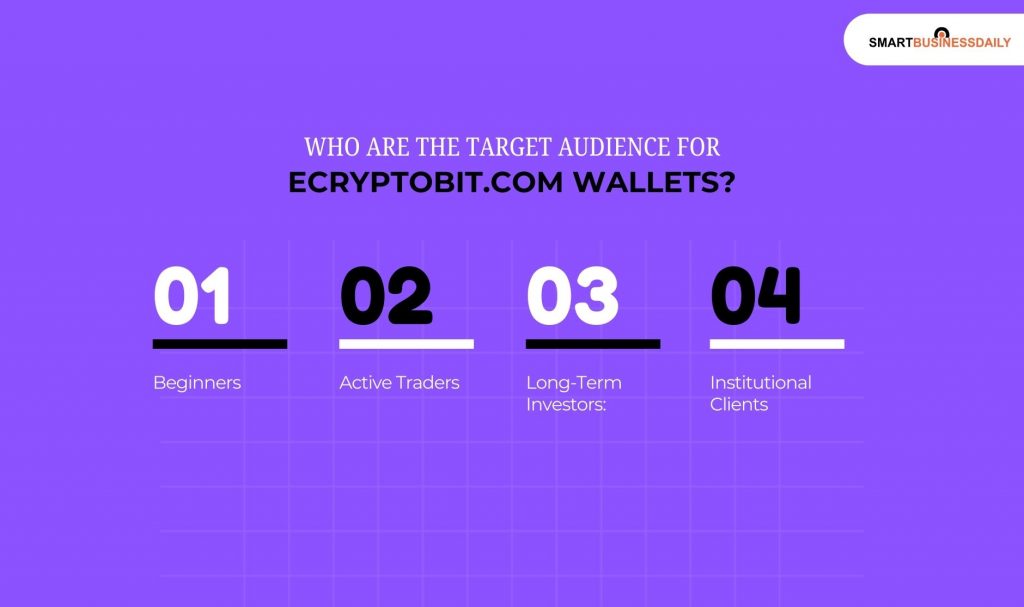 SMARTBUSINESSDAILY

WHO ARE THE TARGET AUDIENCE FOR
ECRYPTOBIT.COM WALLETS?

01
Beginners

02
Active Traders

03
Long-Term Investors:

04
Institutional Clients